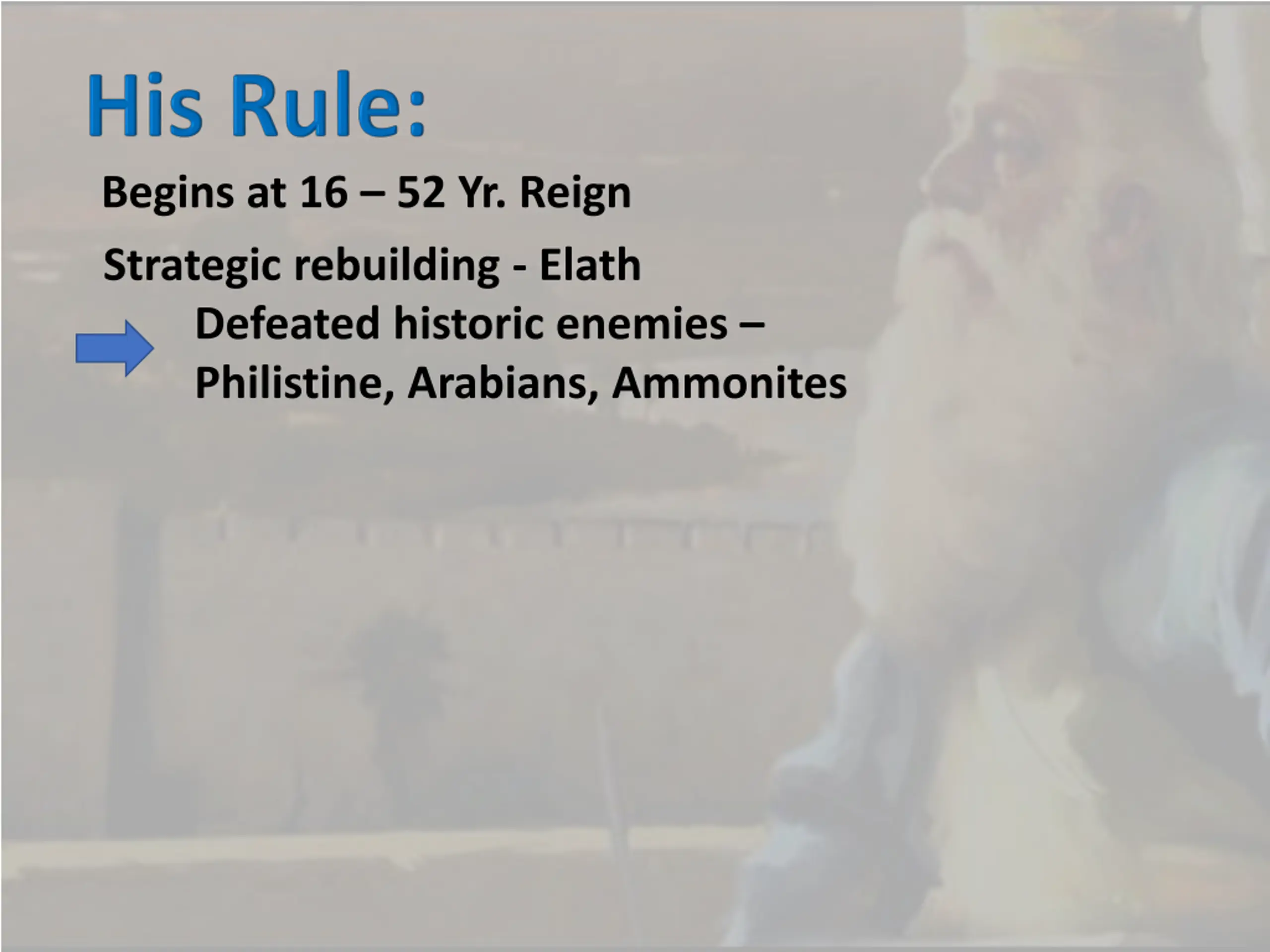 His Rule:

Begins at 16 – 52 Yr. Reign

Strategic rebuilding - Elath

Defeated historic enemies – Philistine, Arabians, Ammonites